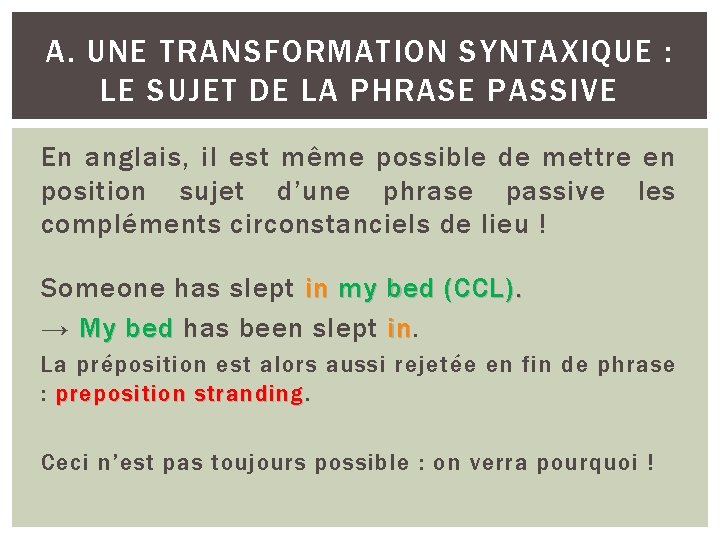 A. UNE TRANSFORMATION SYNTAXIQUE : LE SUJET DE LA PHRASE PASSIVE

En anglais, il est même possible de mettre en position sujet d'une phrase passive les compléments circonstanciels de lieu !

Someone has slept in my bed (CCL).

→ My bed has been slept in.

La préposition est alors aussi rejetée en fin de phrase : preposition stranding.

Ceci n'est pas toujours possible : on verra pourquoi !